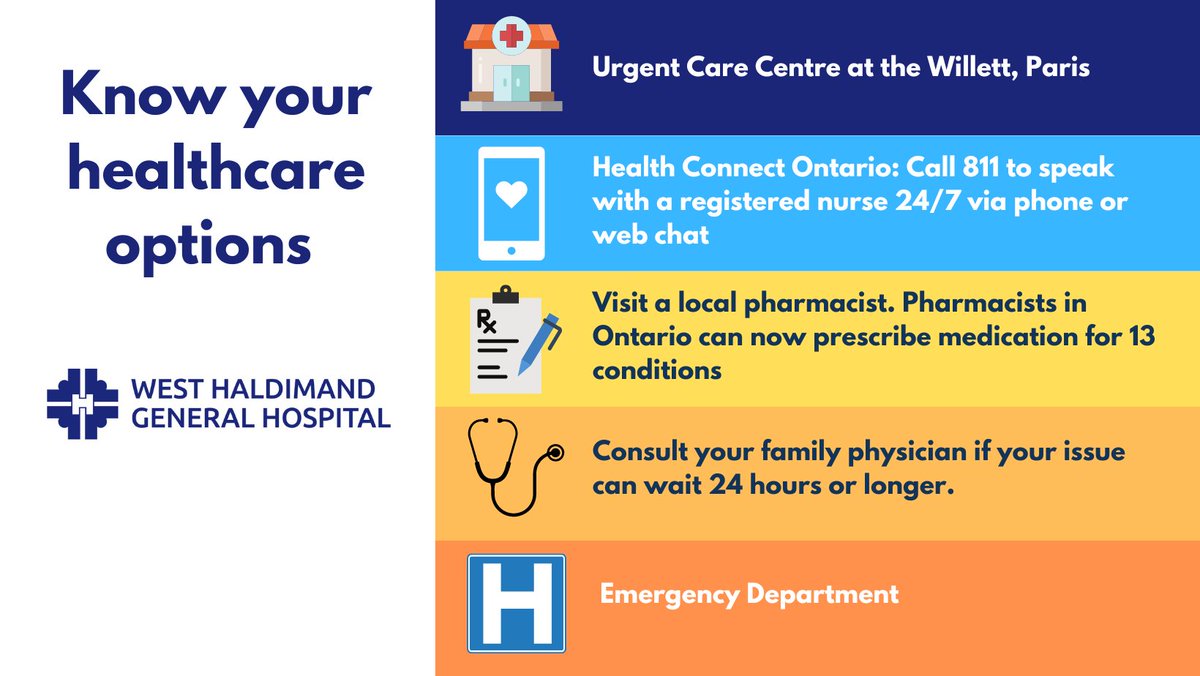 Know your healthcare options

WEST HALDIMAND GENERAL HOSPITAL

Urgent Care Centre at the Willett, Paris

Health Connect Ontario: Call 811 to speak with a registered nurse 24/7 via phone or web chat

Rx

Visit a local pharmacist. Pharmacists in Ontario can now prescribe medication for 13 conditions

Consult your family physician if your issue can wait 24 hours or longer.

H

Emergency Department